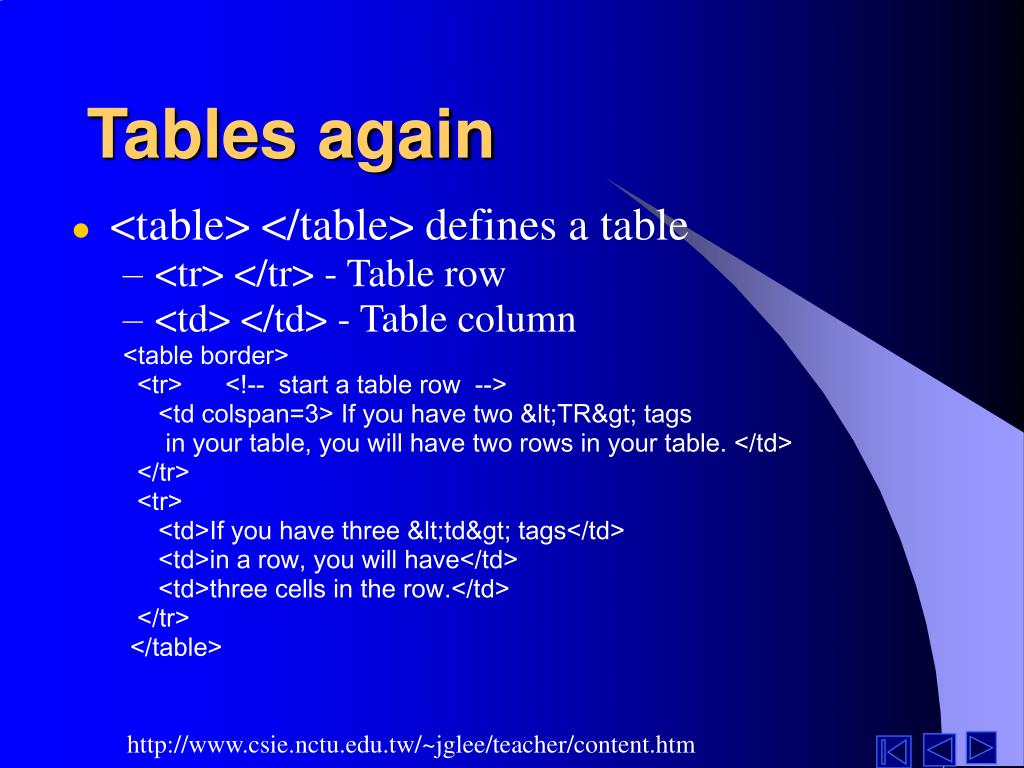 Tables again

• <table> </table> defines a table
– <tr> </tr> - Table row
– <td> </td> - Table column

<table border>
<tr> <!-- start a table row -->
<td colspan=3> If you have two &lt;TR&gt; tags in your table, you will have two rows in your table. </td>
</tr>
<tr>
<td>If you have three &lt;td&gt; tags</td>
<td>in a row, you will have</td>
<td>three cells in the row.</td>
</tr>
</table>

http://www.csie.nctu.edu.tw/~jglee/teacher/content.htm